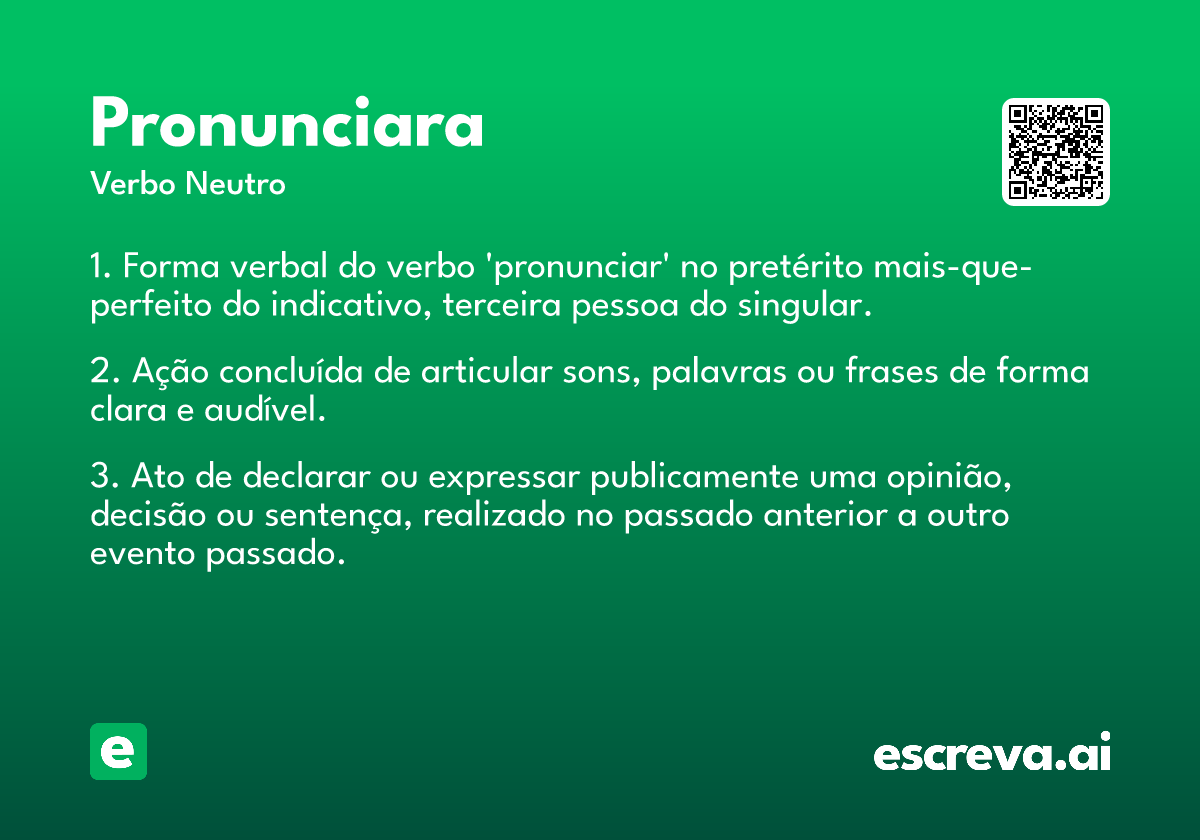 Pronunciara
Verbo Neutro

1. Forma verbal do verbo 'pronunciar' no pretérito mais-que-perfeito do indicativo, terceira pessoa do singular.

2. Ação concluída de articular sons, palavras ou frases de forma clara e audível.

3. Ato de declarar ou expressar publicamente uma opinião, decisão ou sentença, realizado no passado anterior a outro evento passado.

e

escreva.ai